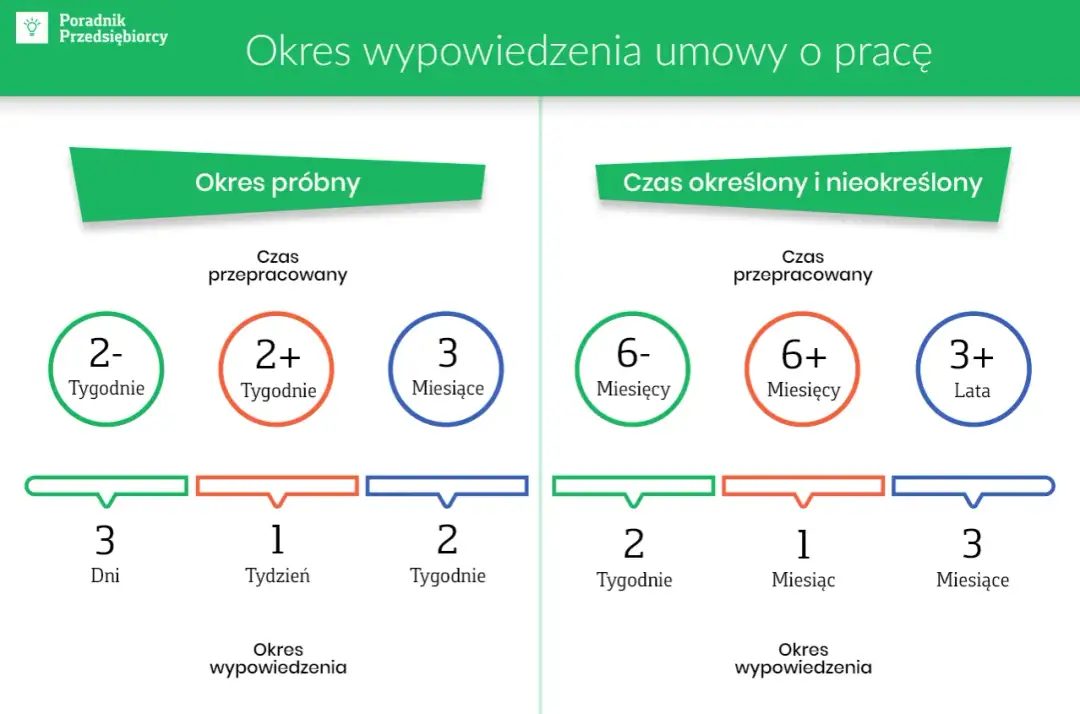 Poradnik Przedsiębiorcy

Okres wypowiedzenia umowy o pracę

Okres próbny

Czas przepracowany

2- Tygodnie

2+ Tygodnie

3 Miesiące

3 Dni

1 Tydzień

2 Tygodnie

Okres wypowiedzenia

Czas określony i nieokreślony

Czas przepracowany

6- Miesięcy

6+ Miesięcy

3+ Lata

2 Tygodnie

1 Miesiąc

3 Miesiące

Okres wypowiedzenia